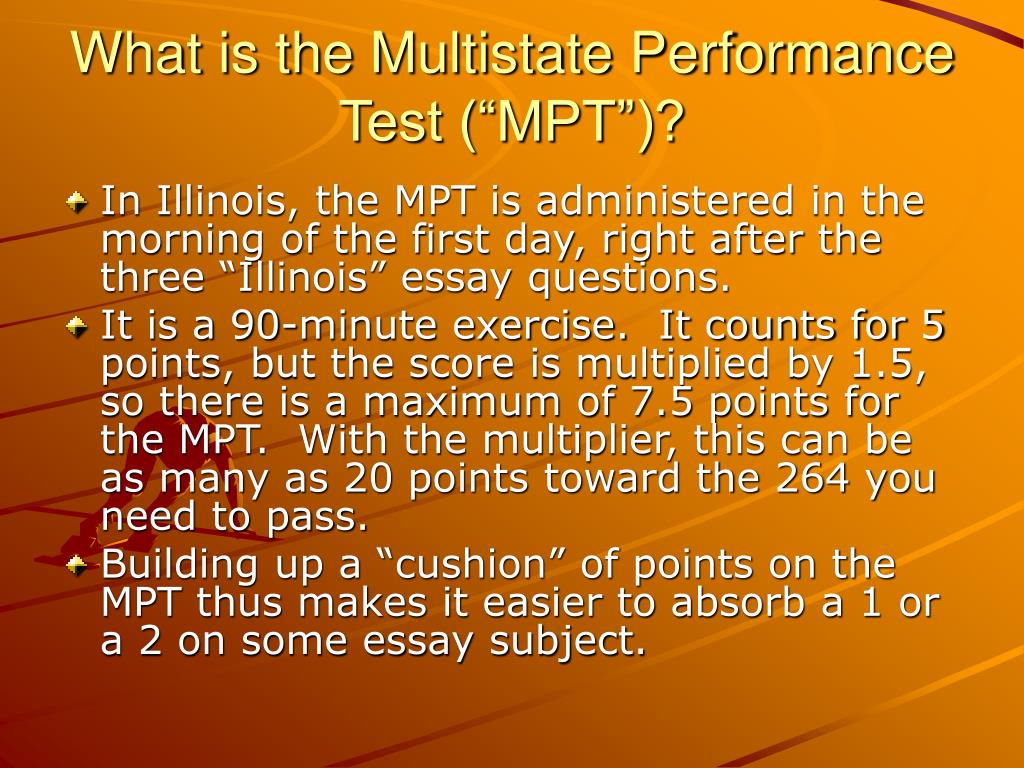 What is the Multistate Performance Test (“MPT”)?

In Illinois, the MPT is administered in the morning of the first day, right after the three “Illinois” essay questions.

It is a 90-minute exercise.  It counts for 5 points, but the score is multiplied by 1.5, so there is a maximum of 7.5 points for the MPT.  With the multiplier, this can be as many as 20 points toward the 264 you need to pass.

Building up a “cushion” of points on the MPT thus makes it easier to absorb a 1 or a 2 on some essay subject.